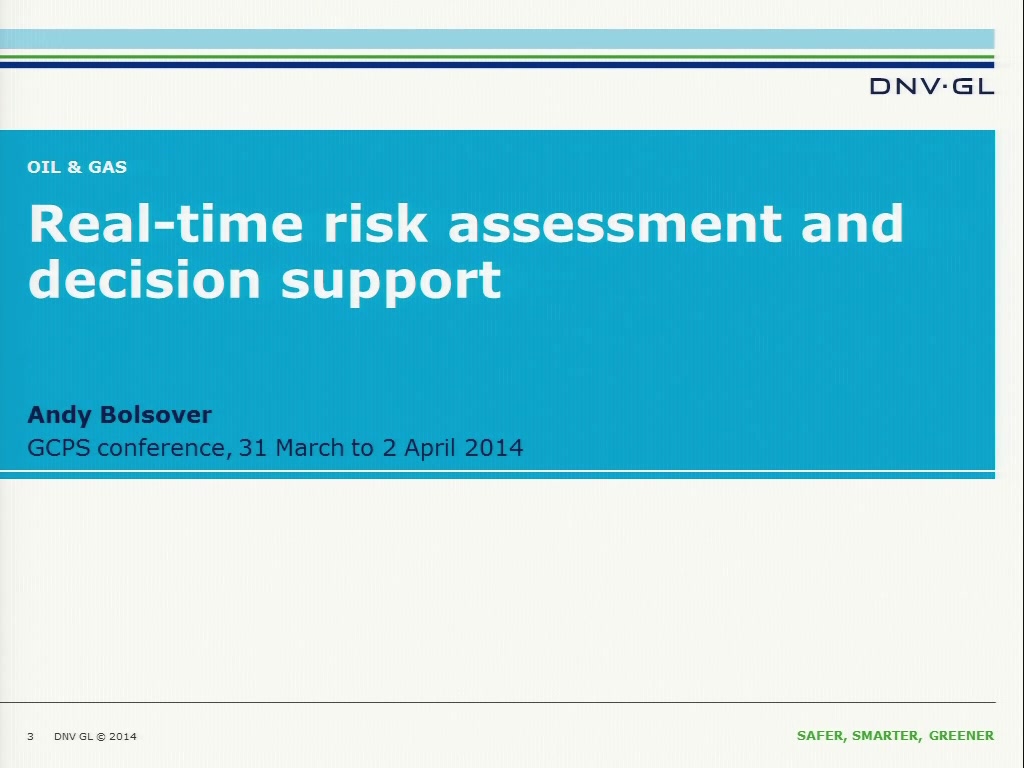 DNV·GL

OIL & GAS

Real-time risk assessment and decision support

Andy Bolsover
GCPS conference, 31 March to 2 April 2014

3 DNV GL © 2014

SAFER, SMARTER, GREENER